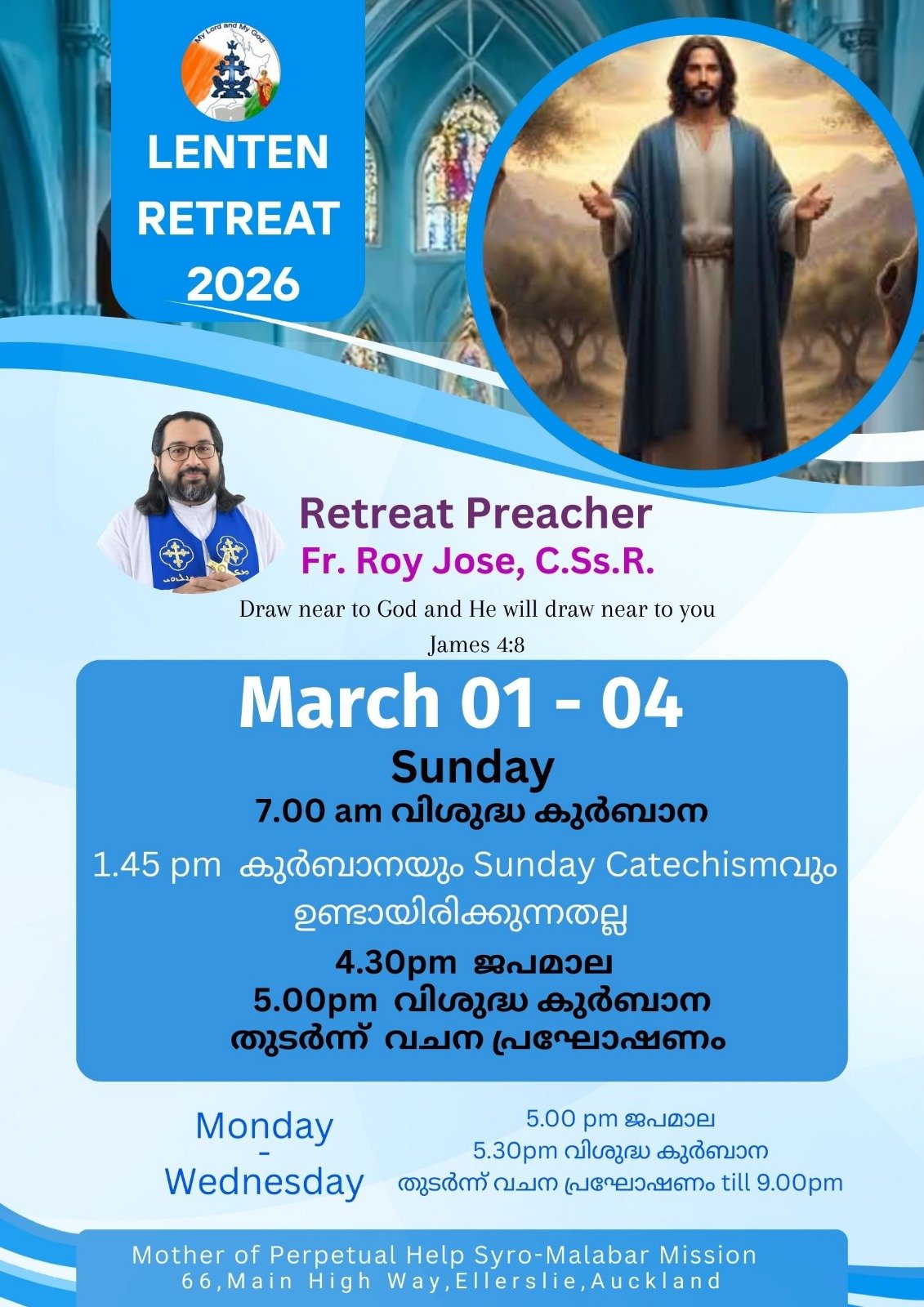 My Lord and My God

LENTEN RETREAT 2026

Retreat Preacher
Fr. Roy Jose, C.Ss.R.

Draw near to God and He will draw near to you
James 4:8

March 01 - 04
Sunday
7.00 am വിശുദ്ധ കുർബാന
1.45 pm കുർബാനയും Sunday Catechismവും ഉണ്ടായിരിക്കുന്നതല്ല
4.30pm ജപമാല
5.00pm വിശുദ്ധ കുർബാന
തുടർന്ന് വചന പ്രഘോഷണം

Monday - Wednesday
5.00 pm ജപമാല
5.30pm വിശുദ്ധ കുർബാന
തുടർന്ന് വചന പ്രഘോഷണം till 9.00pm

Mother of Perpetual Help Syro-Malabar Mission
66,Main High Way,Ellerslie,Auckland